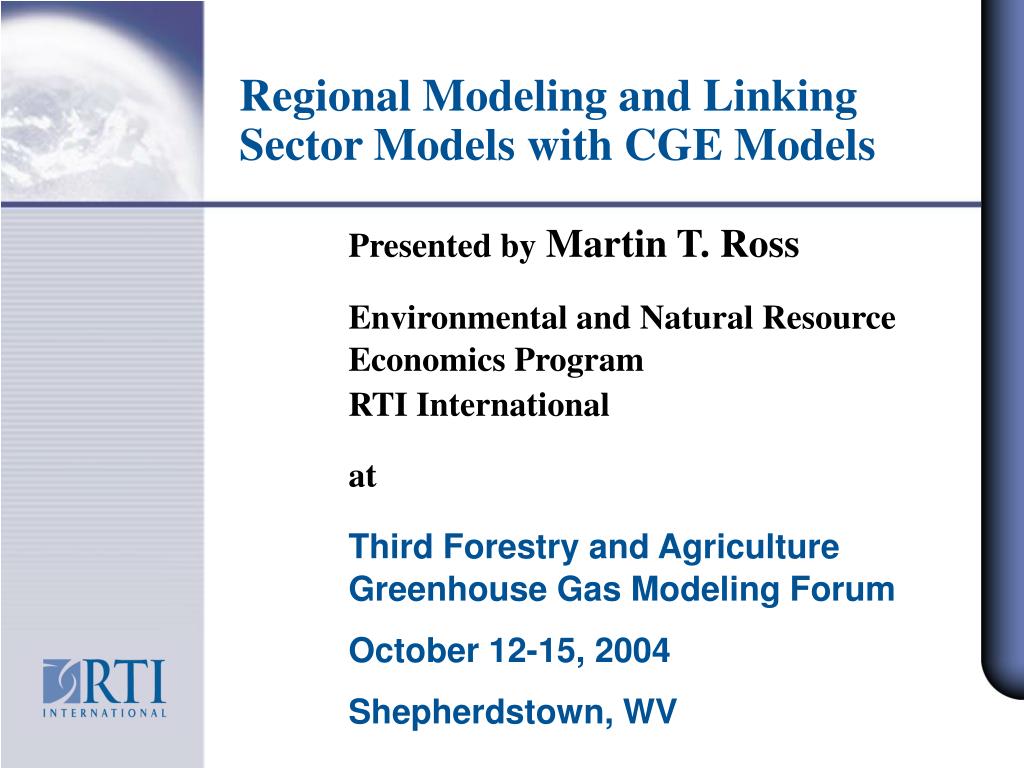 Regional Modeling and Linking Sector Models with CGE Models

Presented by Martin T. Ross

Environmental and Natural Resource Economics Program
RTI International

at

Third Forestry and Agriculture Greenhouse Gas Modeling Forum

October 12-15, 2004

Shepherdstown, WV

RTI
INTERNATIONAL